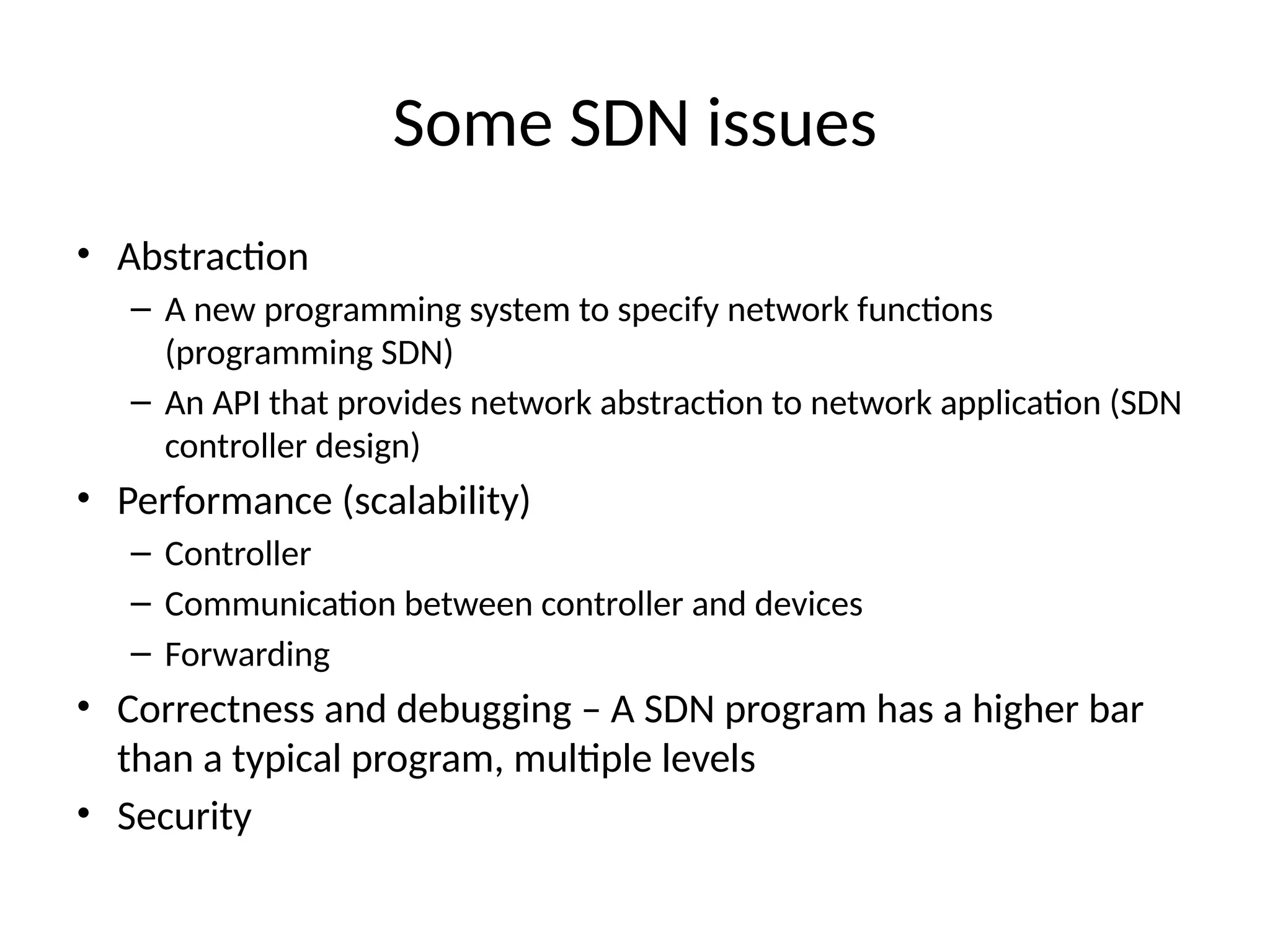 Some SDN issues

• Abstraction
  – A new programming system to specify network functions (programming SDN)
  – An API that provides network abstraction to network application (SDN controller design)
• Performance (scalability)
  – Controller
  – Communication between controller and devices
  – Forwarding
• Correctness and debugging – A SDN program has a higher bar than a typical program, multiple levels
• Security